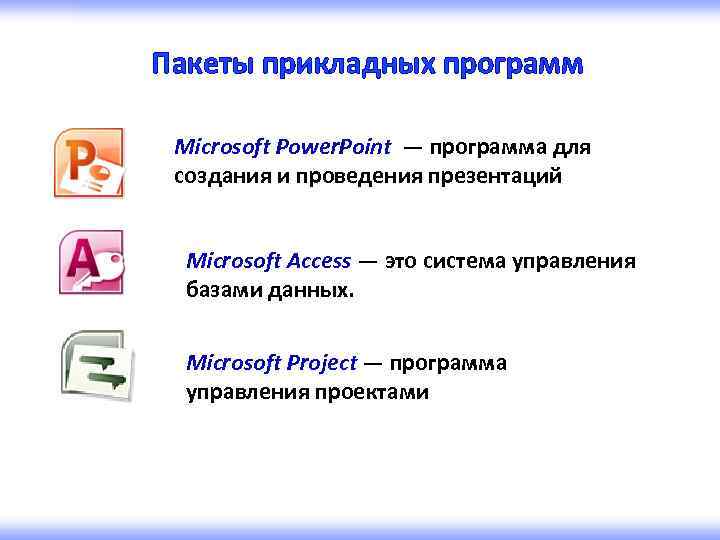 Пакеты прикладных программ

Microsoft PowerPoint — программа для создания и проведения презентаций

Microsoft Access — это система управления базами данных.

Microsoft Project — программа управления проектами